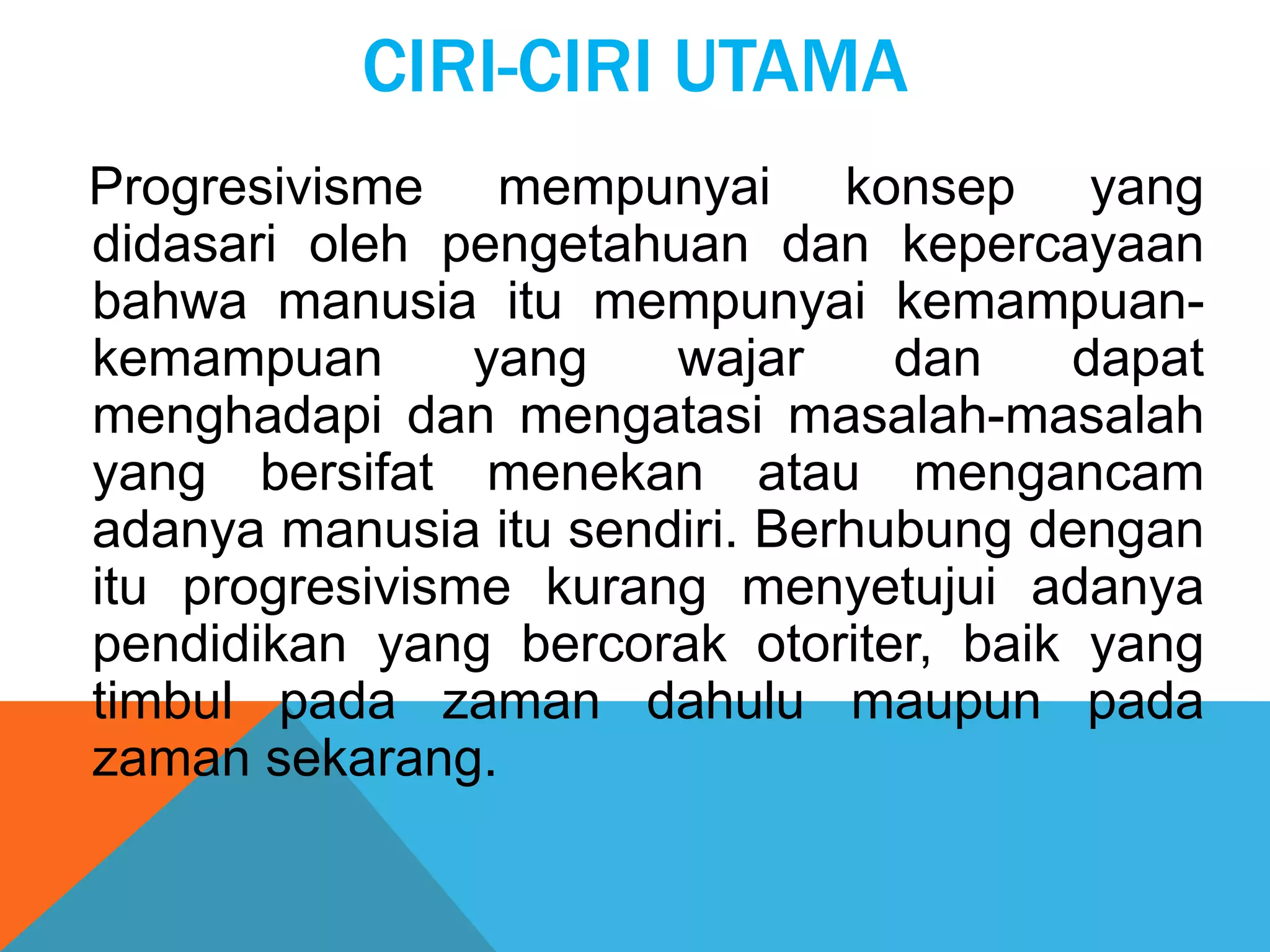 CIRI-CIRI UTAMA

Progresivisme mempunyai konsep yang didasari oleh pengetahuan dan kepercayaan bahwa manusia itu mempunyai kemampuan-kemampuan yang wajar dan dapat menghadapi dan mengatasi masalah-masalah yang bersifat menekan atau mengancam adanya manusia itu sendiri. Berhubung dengan itu progresivisme kurang menyetujui adanya pendidikan yang bercorak otoriter, baik yang timbul pada zaman dahulu maupun pada zaman sekarang.